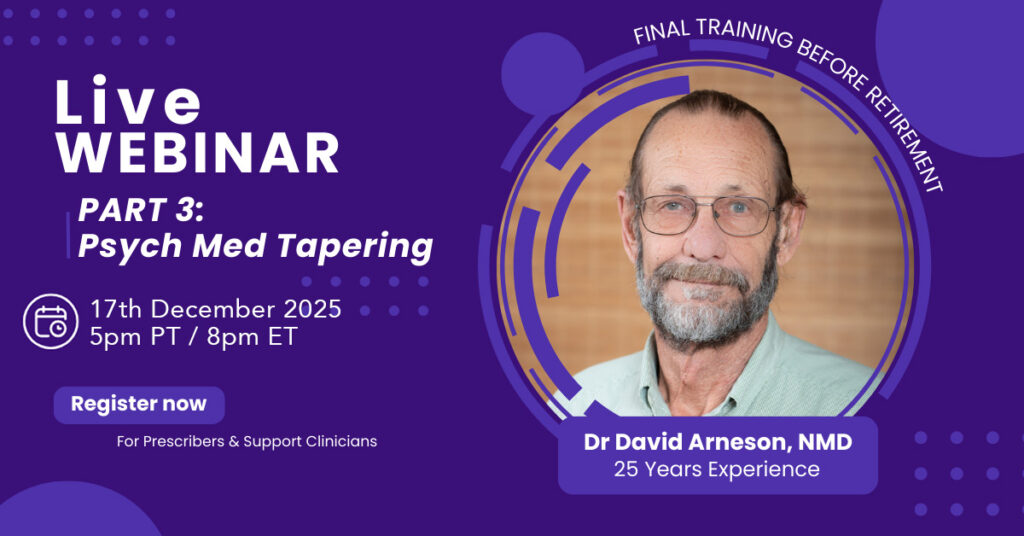 Live
WEBINAR

PART 3:
Psych Med Tapering

17th December 2025
5pm PT / 8pm ET

Register now

For Prescribers & Support Clinicians

FINAL TRAINING BEFORE RETIREMENT

Dr David Arneson, NMD
25 Years Experience